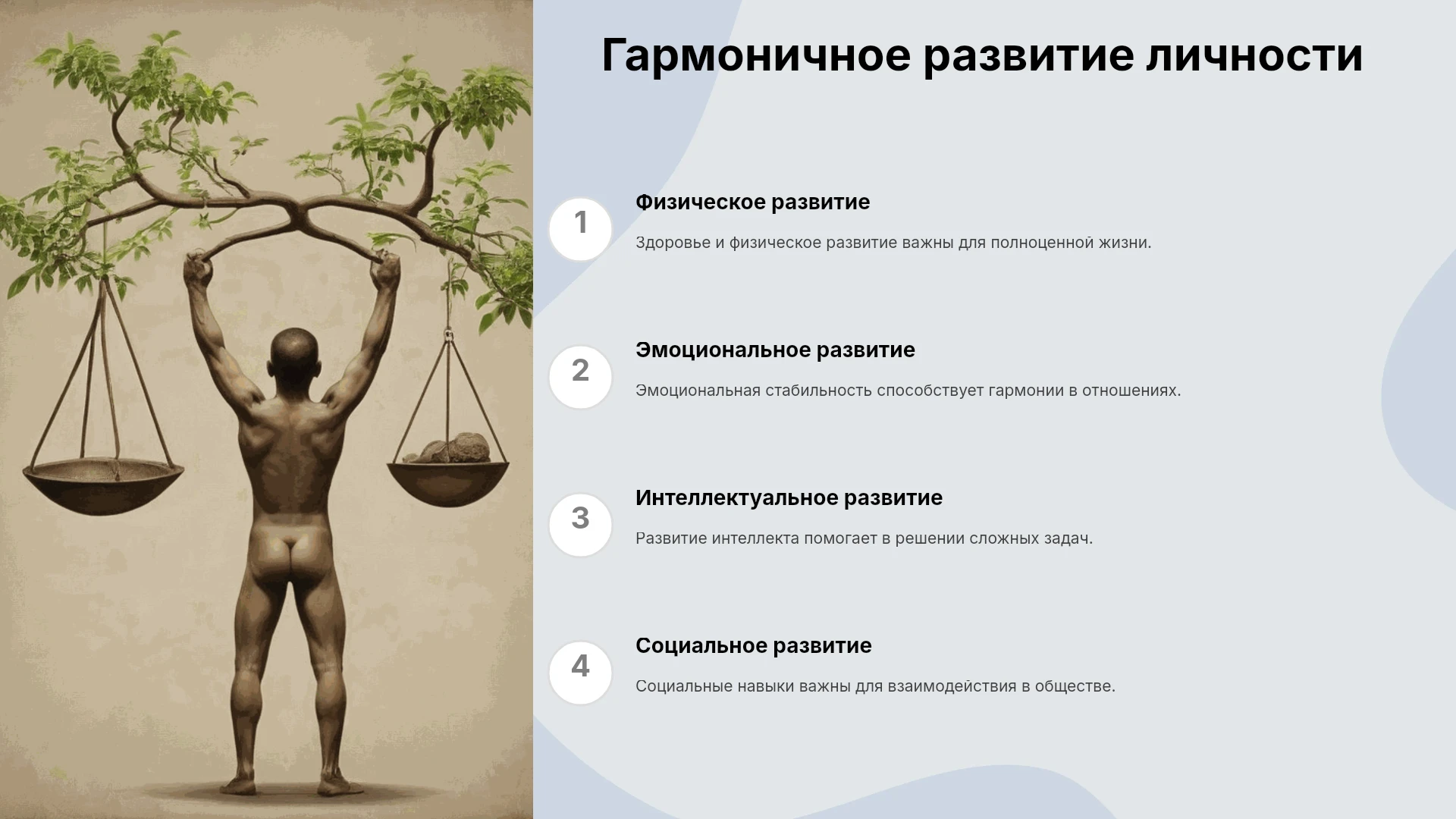 Гармоничное развитие личности

1

Физическое развитие

Здоровье и физическое развитие важны для полноценной жизни.

2

Эмоциональное развитие

Эмоциональная стабильность способствует гармонии в отношениях.

3

Интеллектуальное развитие

Развитие интеллекта помогает в решении сложных задач.

4

Социальное развитие

Социальные навыки важны для взаимодействия в обществе.